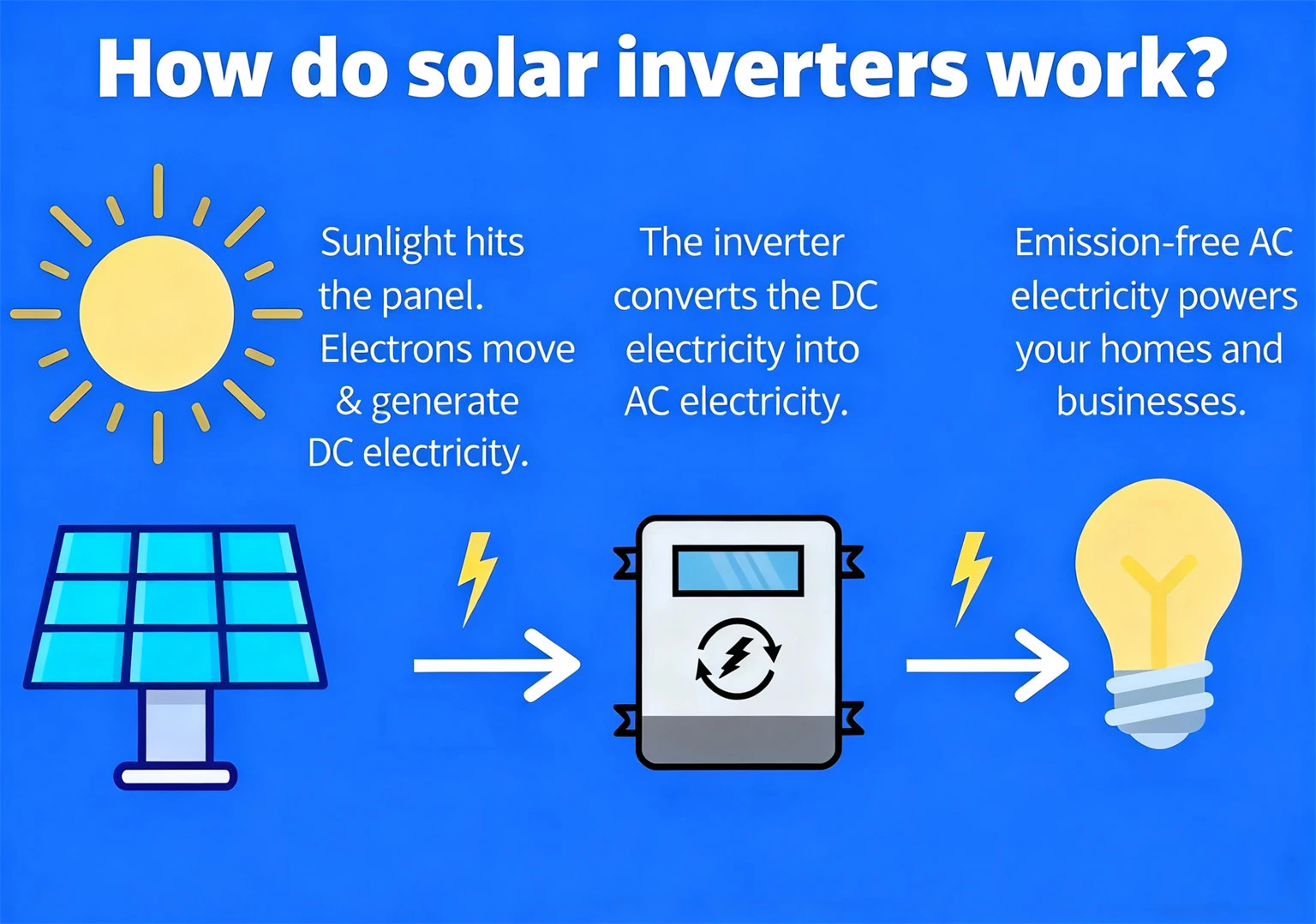 How do solar inverters work?

Sunlight hits the panel. Electrons move & generate DC electricity.

The inverter converts the DC electricity into AC electricity.

Emission-free AC electricity powers your homes and businesses.